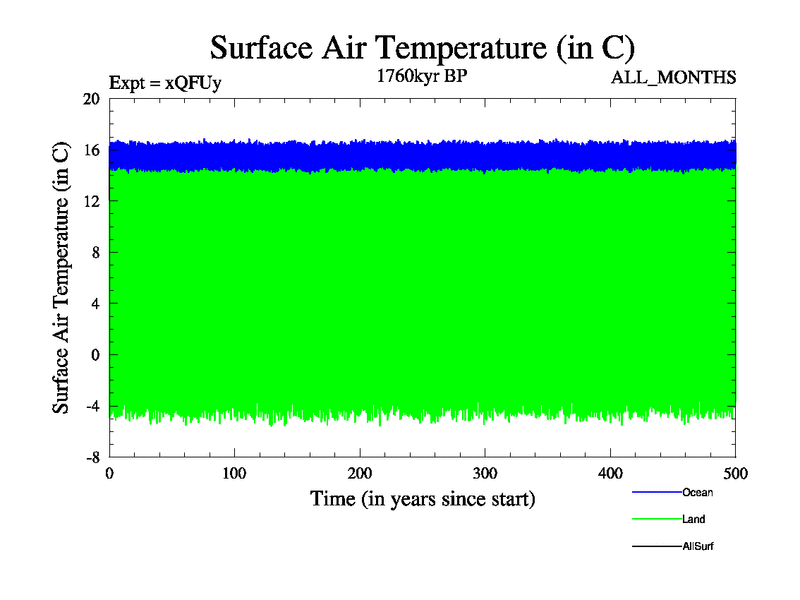 Surface Air Temperature (in C)

Expt = xQFUy

1760kyr BP

ALL_MONTHS

Surface Air Temperature (in C)

20
16
12
8
4
0
-4
-8

0
100
200
300
400
500

Time (in years since start)

Ocean
Land
AllSurf